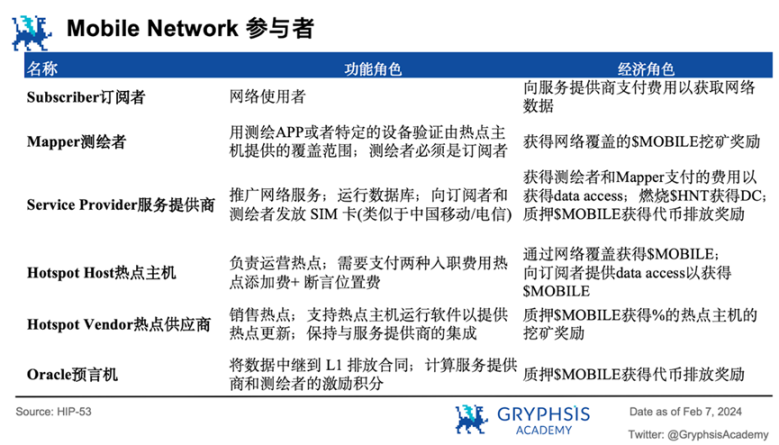 Mobile Network 参与者

| 名称 | 功能角色 | 经济角色 |
|---|---|---|
| Subscriber订阅者 | 网络使用者 | 向服务提供商支付费用以获取网络数据 |
| Mapper测绘者 | 用测绘APP或者特定的设备验证由热点主机提供的覆盖范围；测绘者必须是订阅者 | 获得网络覆盖的\$MOBILE挖矿奖励 |
| Service Provider服务提供商 | 推广网络服务；运行数据库；向订阅者和测绘者发放 SIM 卡(类似于中国移动/电信) | 获得测绘者和Mapper支付的费用以获得data access；燃烧\$HNT获得DC；质押\$MOBILE获得代币排放奖励 |
| Hotspot Host热点主机 | 负责运营热点；需要支付两种入职费用热点添加费+ 断言位置费 | 通过网络覆盖获得\$MOBILE；向订阅者提供data access以获得\$MOBILE |
| Hotspot Vendor热点供应商 | 销售热点；支持热点主机运行软件以提供热点更新；保持与服务提供商的集成 | 质押\$MOBILE获得%的热点主机的挖矿奖励 |
| Oracle预言机 | 将数据中继到 L1 排放合同；计算服务提供商和测绘者的激励积分 | 质押\$MOBILE获得代币排放奖励 |

Source: HIP-53

GRYPHSIS ACADEMY

Date as of Feb 7, 2024

Twitter: @GryphsisAcademy